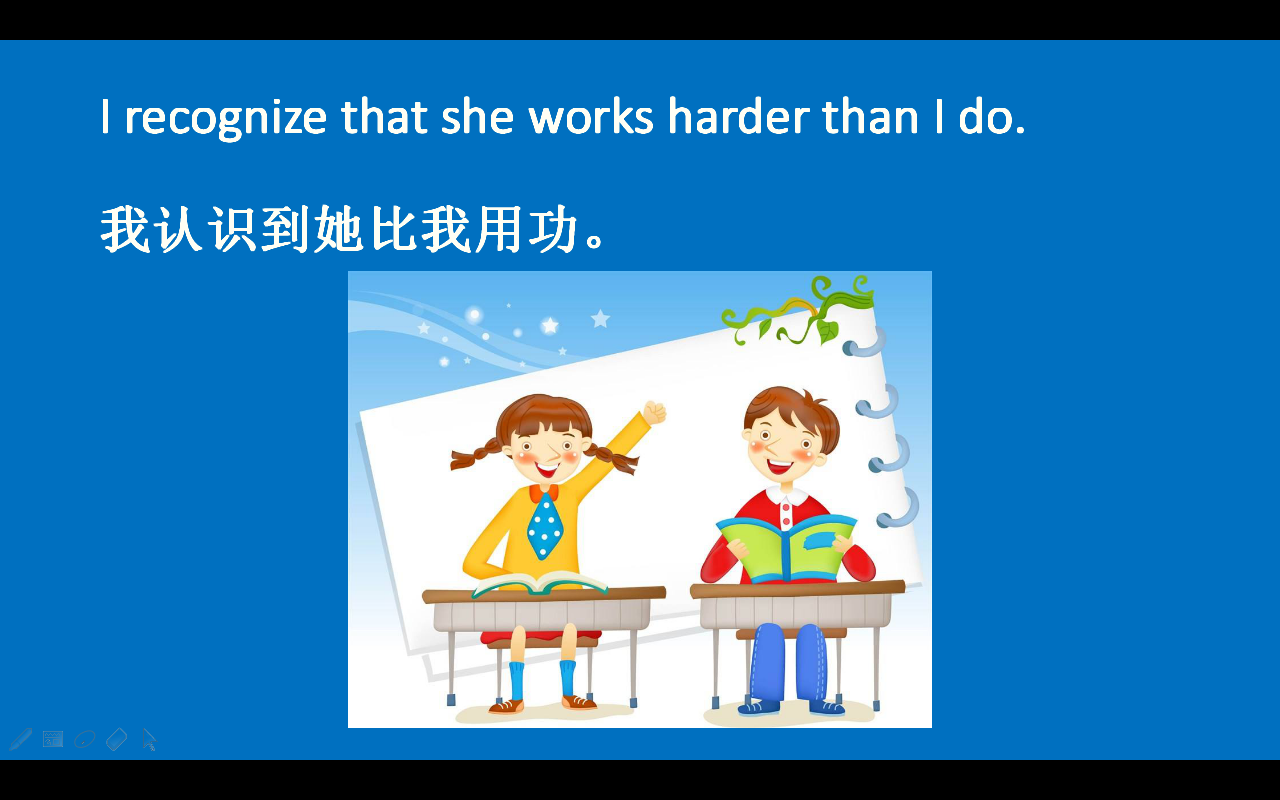 I recognize that she works harder than I do.

我认识到她比我用功。